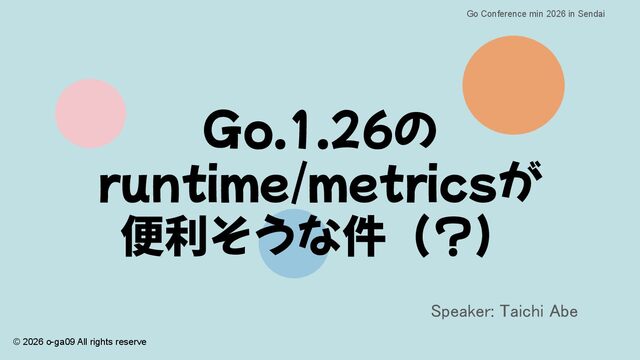 Go Conference min 2026 in Sendai

Go.1.26の
runtime/metricsが
便利そうな件（?）

Speaker: Taichi Abe

© 2026 o-ga09 All rights reserve